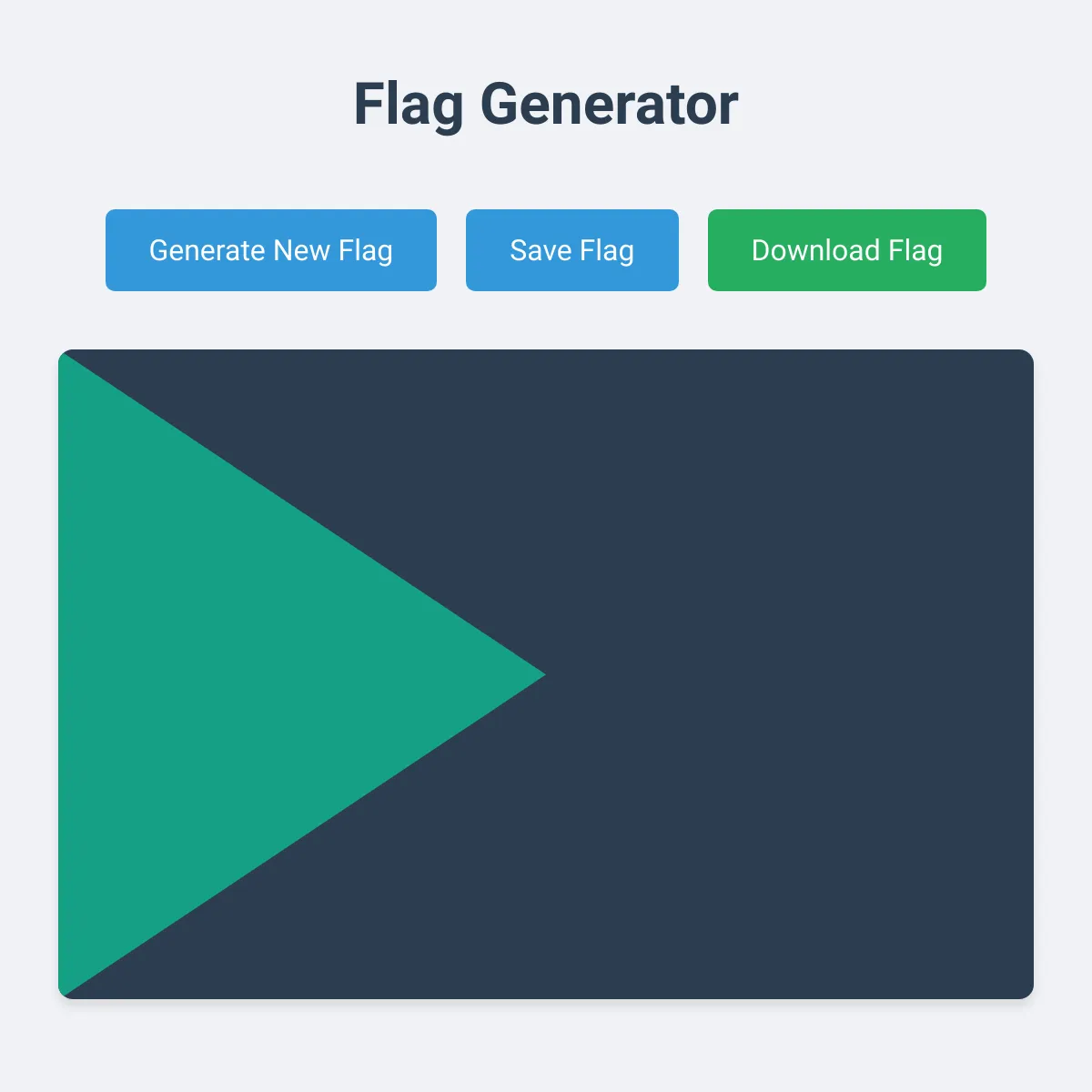 Flag Generator

Generate New Flag

Save Flag

Download Flag